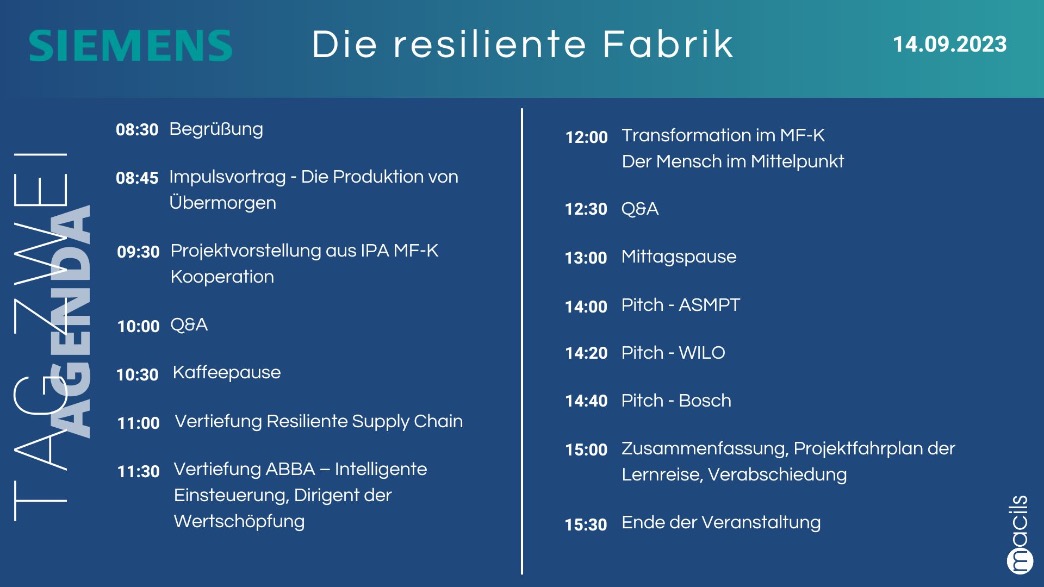 SIEMENS Die resiliente Fabrik 14.09.2023

TAG ZWEI

AGENDA

08:30 Begrüßung

08:45 Impulsvortrag - Die Produktion von Übermorgen

09:30 Projektvorstellung aus IPA MF-K Kooperation

10:00 Q&A

10:30 Kaffeepause

11:00 Vertiefung Resiliente Supply Chain

11:30 Vertiefung ABBA – Intelligente Einsteuerung, Dirigent der Wertschöpfung

12:00 Transformation im MF-K Der Mensch im Mittelpunkt

12:30 Q&A

13:00 Mittagspause

14:00 Pitch - ASMPT

14:20 Pitch - WILO

14:40 Pitch - Bosch

15:00 Zusammenfassung, Projektfahrplan der Lernreise, Verabschiedung

15:30 Ende der Veranstaltung

macils